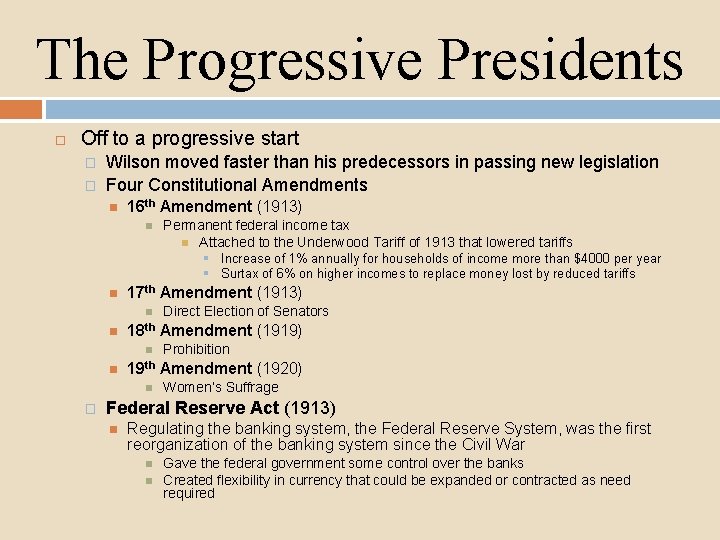 The Progressive Presidents

Off to a progressive start

Wilson moved faster than his predecessors in passing new legislation

Four Constitutional Amendments

16th Amendment (1913)

Permanent federal income tax

Attached to the Underwood Tariff of 1913 that lowered tariffs

Increase of 1% annually for households of income more than $4000 per year

Surtax of 6% on higher incomes to replace money lost by reduced tariffs

17th Amendment (1913)

Direct Election of Senators

18th Amendment (1919)

Prohibition

19th Amendment (1920)

Women's Suffrage

Federal Reserve Act (1913)

Regulating the banking system, the Federal Reserve System, was the first reorganization of the banking system since the Civil War

Gave the federal government some control over the banks

Created flexibility in currency that could be expanded or contracted as need required